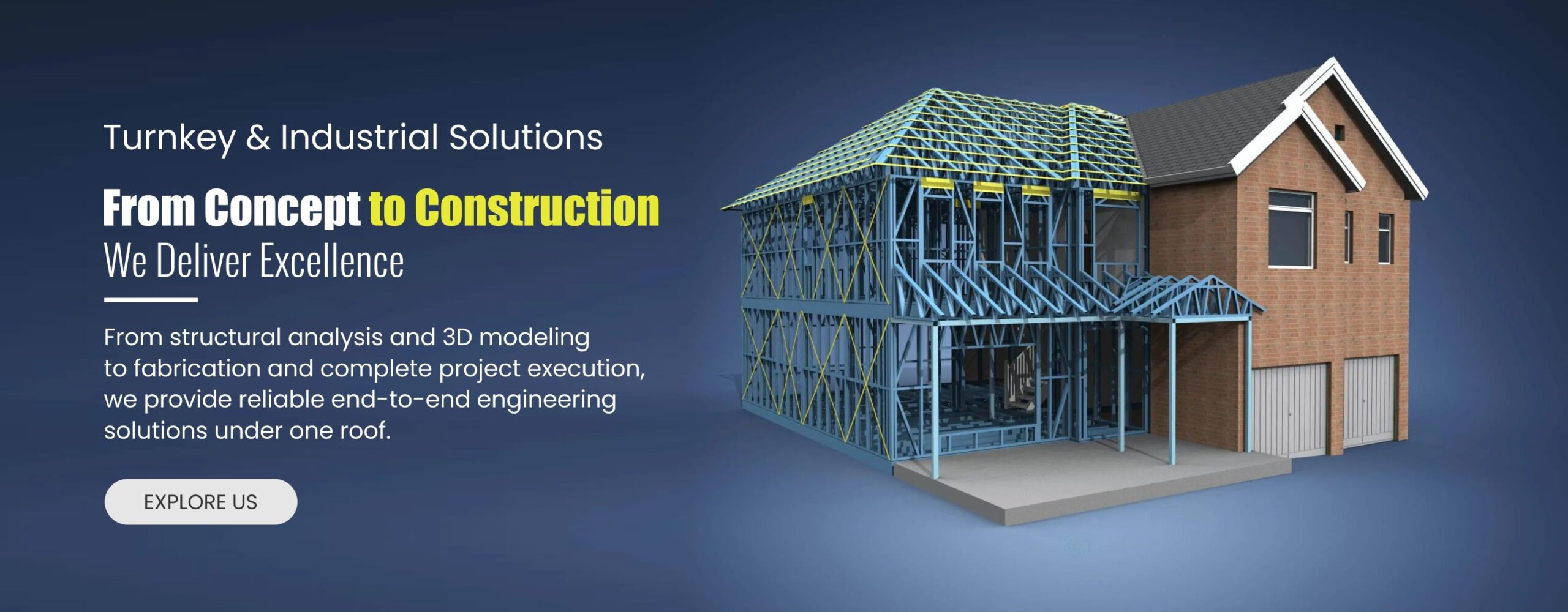 Turnkey & Industrial Solutions

From Concept to Construction
We Deliver Excellence

From structural analysis and 3D modeling to fabrication and complete project execution, we provide reliable end-to-end engineering solutions under one roof.

EXPLORE US